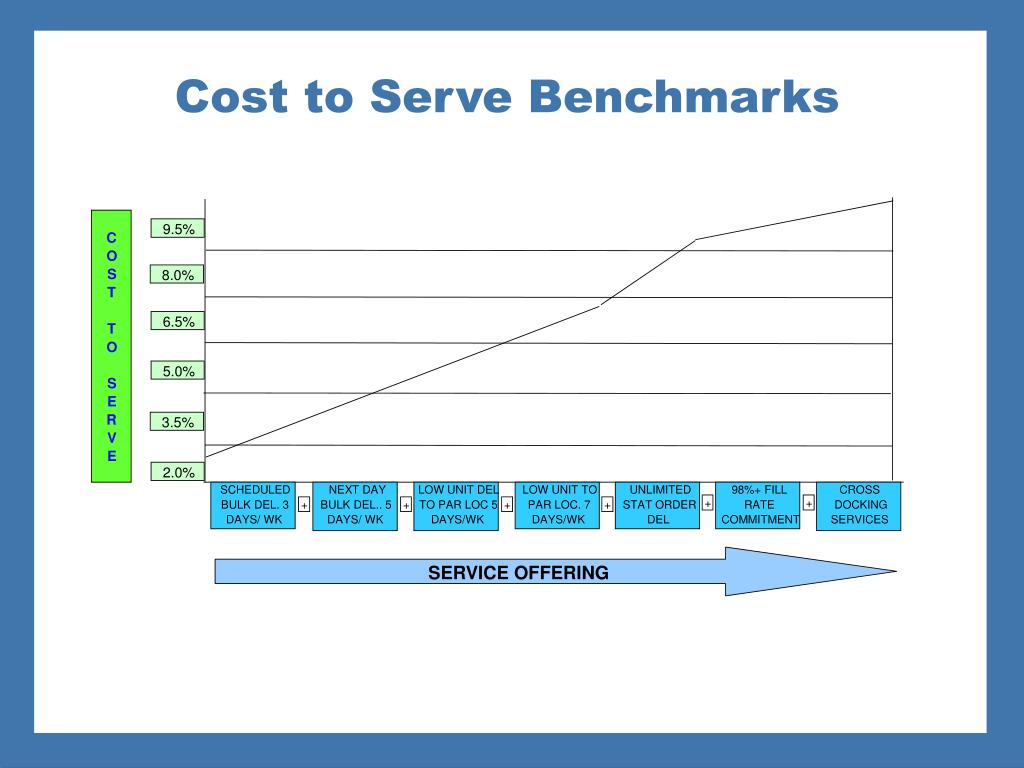 Cost to Serve Benchmarks

COST TO SERVE

9.5%
8.0%
6.5%
5.0%
3.5%
2.0%

SCHEDULED BULK DEL. 3 DAYS/ WK
+
NEXT DAY BULK DEL.. 5 DAYS/ WK
+
LOW UNIT DEL TO PAR LOC 5 DAYS/WK
+
LOW UNIT TO PAR LOC. 7 DAYS/WK
+
UNLIMITED STAT ORDER DEL
+
98%+ FILL RATE COMMITMENT
+
CROSS DOCKING SERVICES

SERVICE OFFERING